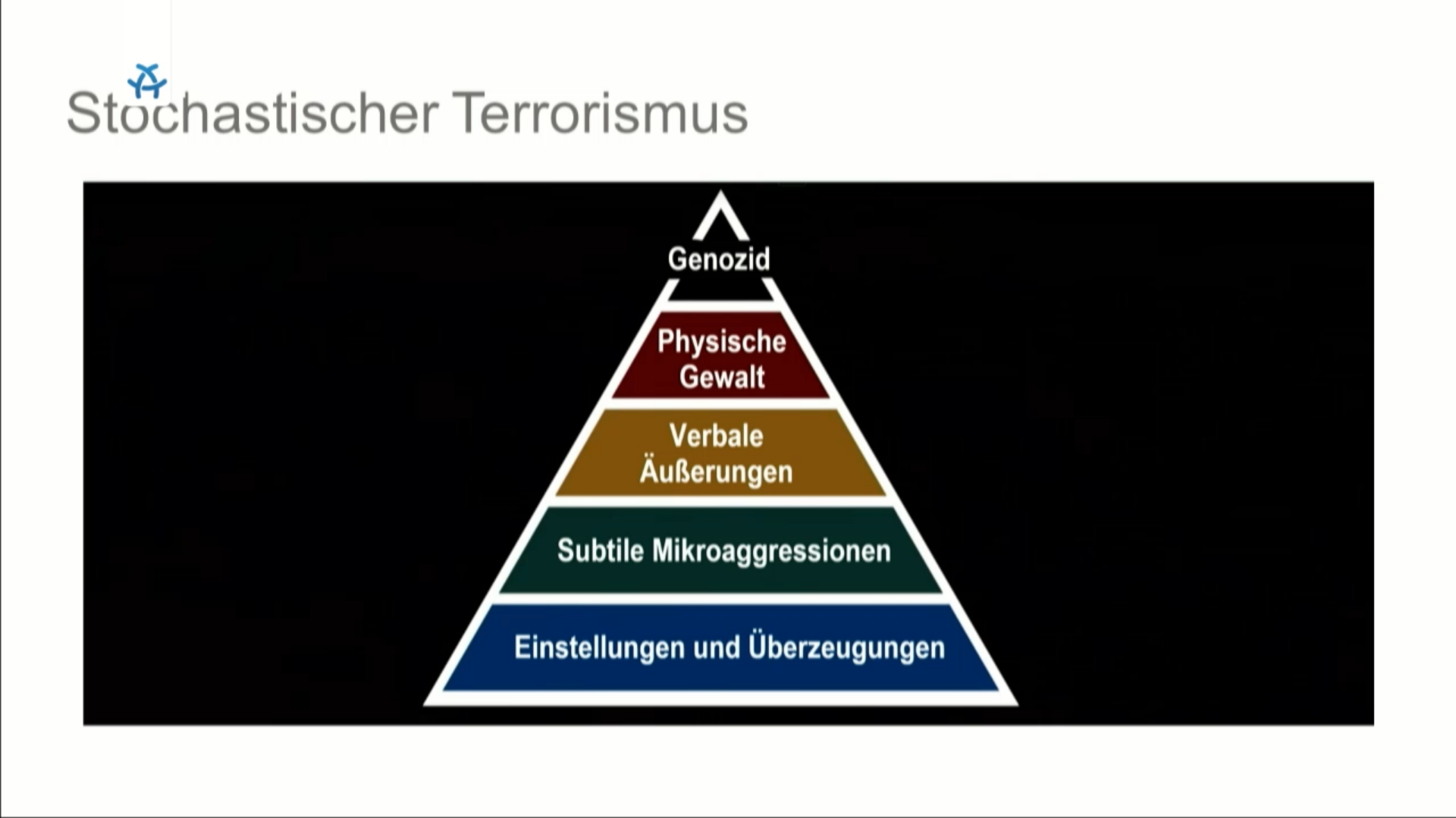 Stochastischer Terrorismus

Genozid

Physische Gewalt

Verbale Äußerungen

Subtile Mikroaggressionen

Einstellungen und Überzeugungen